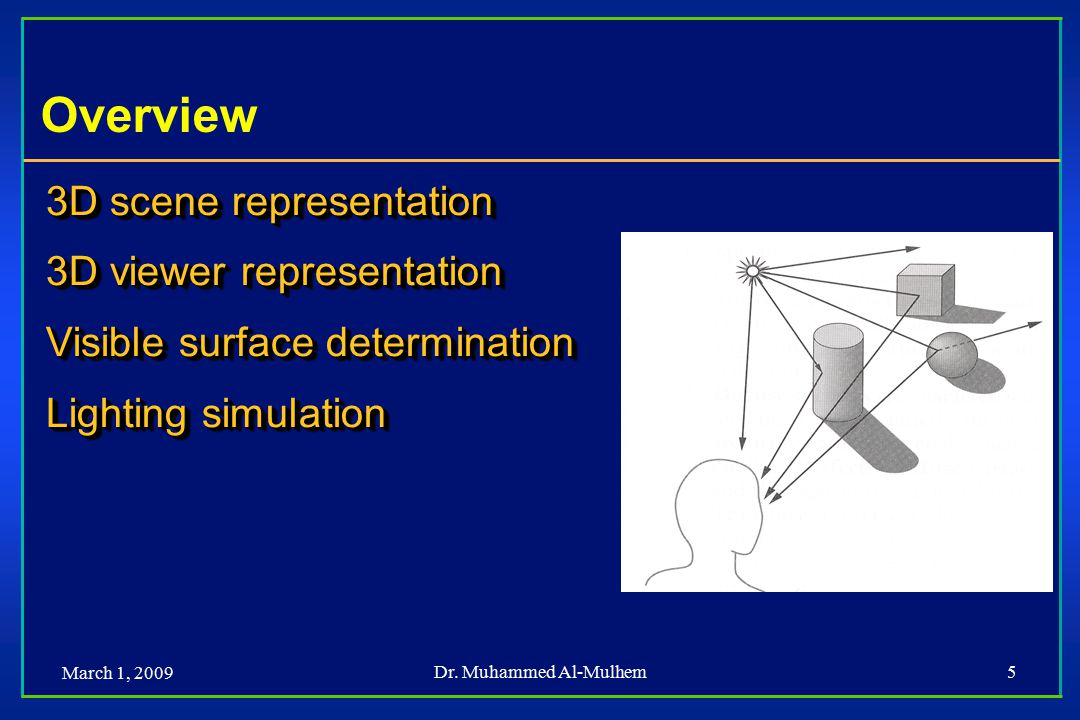 Overview

3D scene representation

3D viewer representation

Visible surface determination

Lighting simulation

March 1, 2009

Dr. Muhammed Al-Mulhem

5